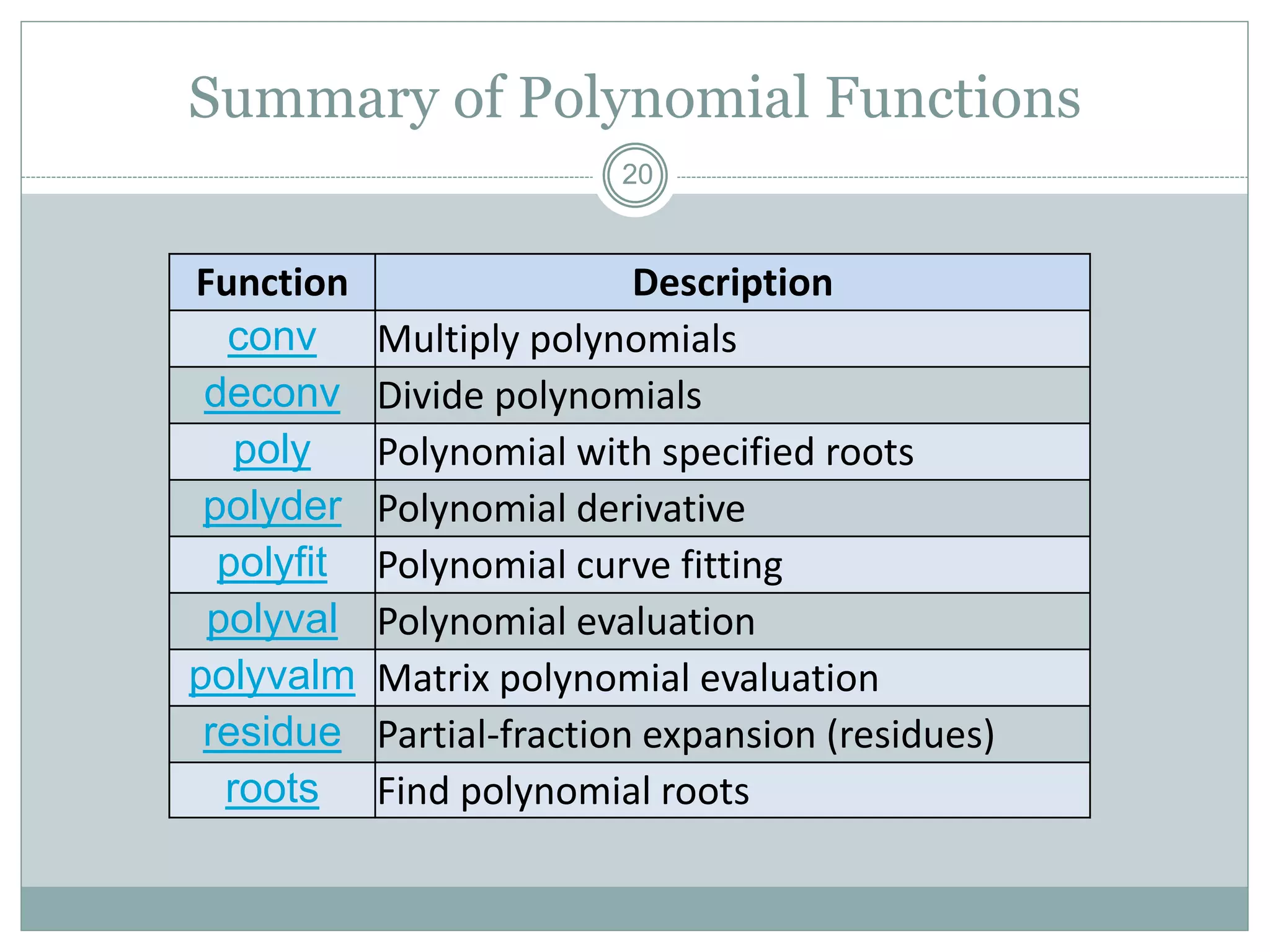 Summary of Polynomial Functions

20

| Function | Description |
|---|---|
| conv | Multiply polynomials |
| deconv | Divide polynomials |
| poly | Polynomial with specified roots |
| polyder | Polynomial derivative |
| polyfit | Polynomial curve fitting |
| polyval | Polynomial evaluation |
| polyvalm | Matrix polynomial evaluation |
| residue | Partial-fraction expansion (residues) |
| roots | Find polynomial roots |